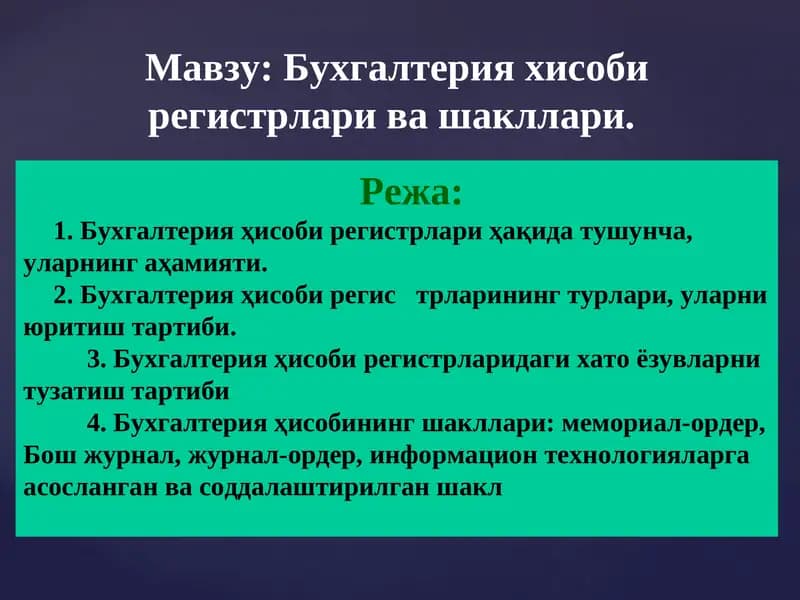 Мавзу: Бухгалтерия хисоби регистрлари ва шакллари.

Режа:

1. Бухгалтерия ҳисоби регистрлари ҳақида тушунча, уларнинг аҳамияти.

2. Бухгалтерия ҳисоби регис трларининг турлари, уларни юритиш тартиби.

3. Бухгалтерия ҳисоби регистрларидаги хато ёзувларни тузатиш тартиби

4. Бухгалтерия ҳисобининг шакллари: мемориал-ордер, Бош журнал, журнал-ордер, информацион технологияларга асосланган ва соддалаштирилган шакл